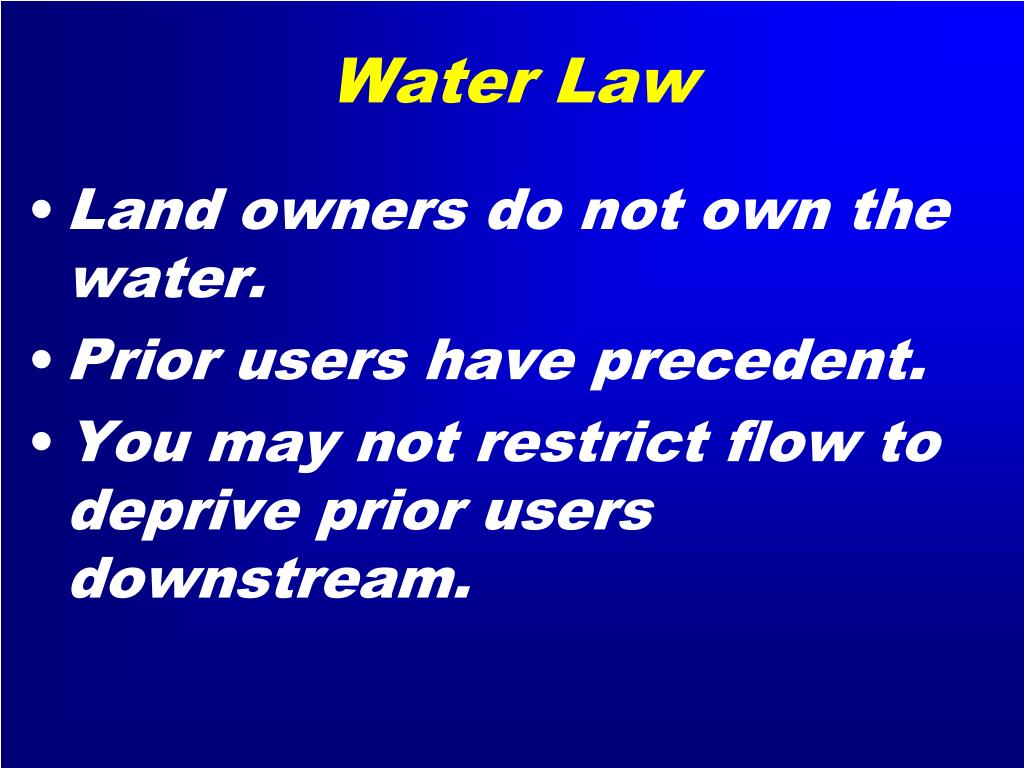 Water Law

• Land owners do not own the water.
• Prior users have precedent.
• You may not restrict flow to deprive prior users downstream.